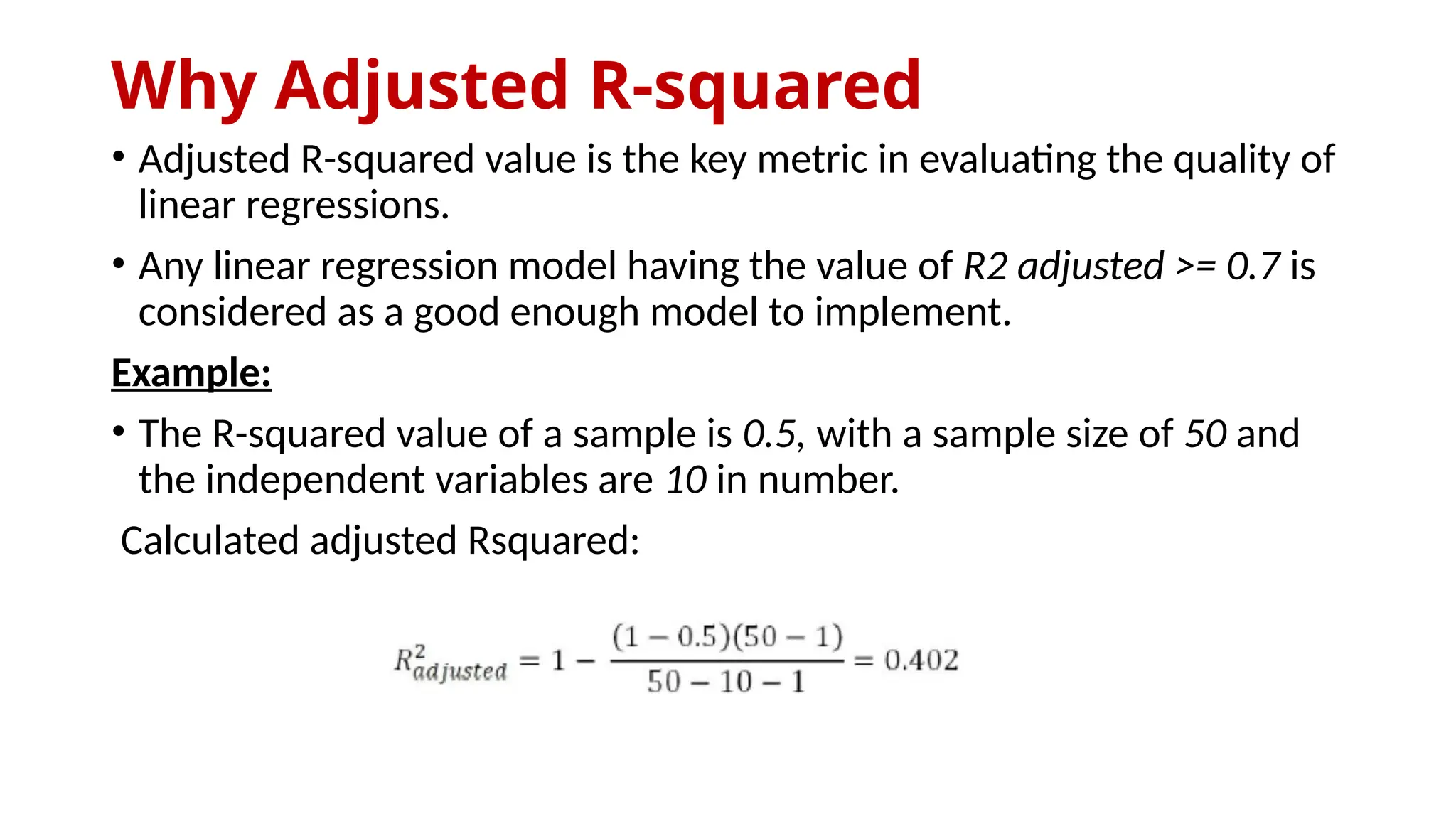 Why Adjusted R-squared

• Adjusted R-squared value is the key metric in evaluating the quality of linear regressions.

• Any linear regression model having the value of R2 adjusted >= 0.7 is considered as a good enough model to implement.

Example:

• The R-squared value of a sample is 0.5, with a sample size of 50 and the independent variables are 10 in number.

Calculated adjusted Rsquared:

$R^2_{adjusted} = 1 - \frac{(1-0.5)(50-1)}{50-10-1} = 0.402$